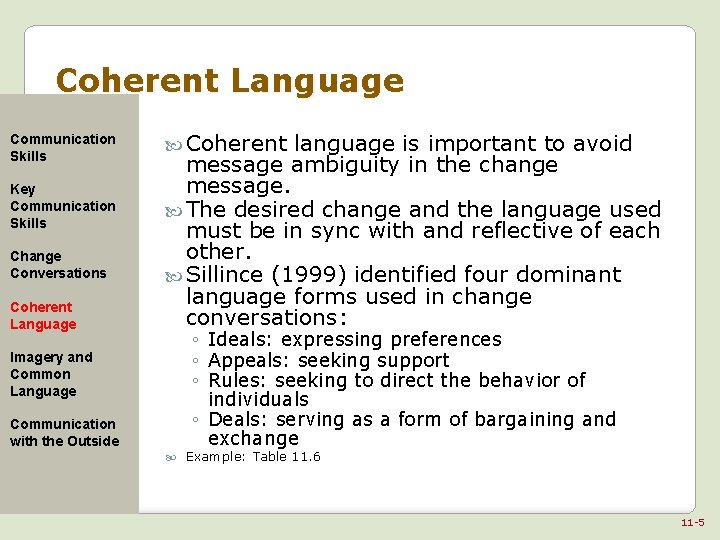 Coherent Language

Communication Skills

Key Communication Skills

Change Conversations

Coherent Language

Imagery and Common Language

Communication with the Outside

Coherent language is important to avoid message ambiguity in the change message.

The desired change and the language used must be in sync with and reflective of each other.

Sillince (1999) identified four dominant language forms used in change conversations:

◦ Ideals: expressing preferences
◦ Appeals: seeking support
◦ Rules: seeking to direct the behavior of individuals
◦ Deals: serving as a form of bargaining and exchange

Example: Table 11.6

11-5